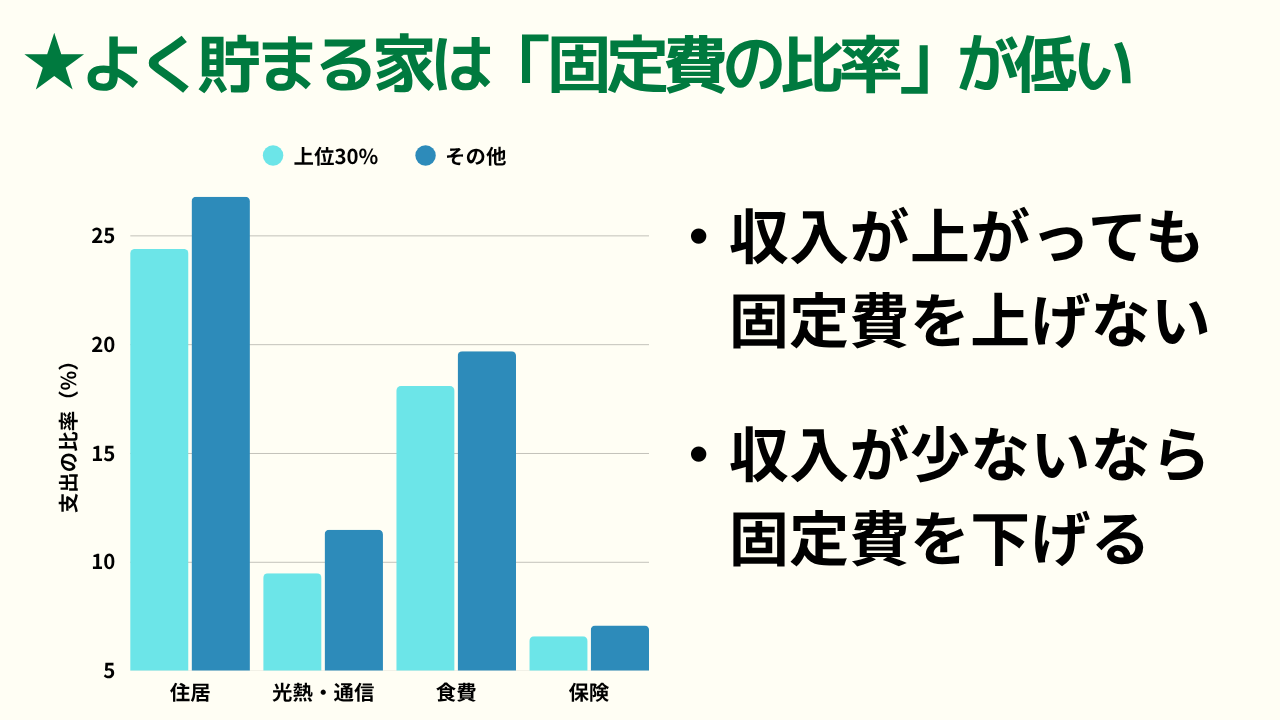 ★よく貯まる家は「固定費の比率」が低い

上位30%
その他

支出の比率（%）

25
20
15
10
5

住居
光熱・通信
食費
保険

• 収入が上がっても固定費を上げない

• 収入が少ないなら固定費を下げる